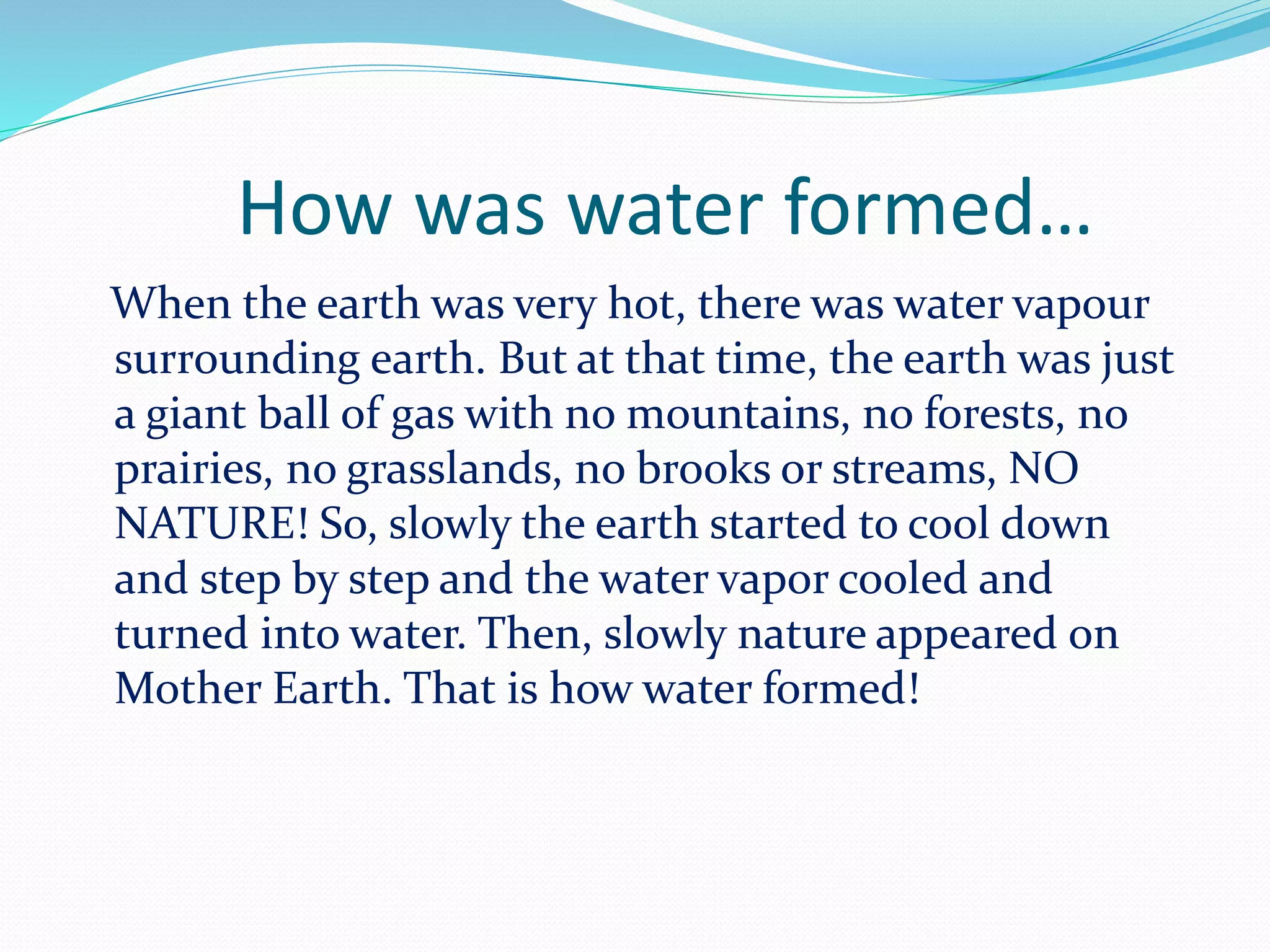 How was water formed…

When the earth was very hot, there was water vapour surrounding earth. But at that time, the earth was just a giant ball of gas with no mountains, no forests, no prairies, no grasslands, no brooks or streams, NO NATURE! So, slowly the earth started to cool down and step by step and the water vapor cooled and turned into water. Then, slowly nature appeared on Mother Earth. That is how water formed!